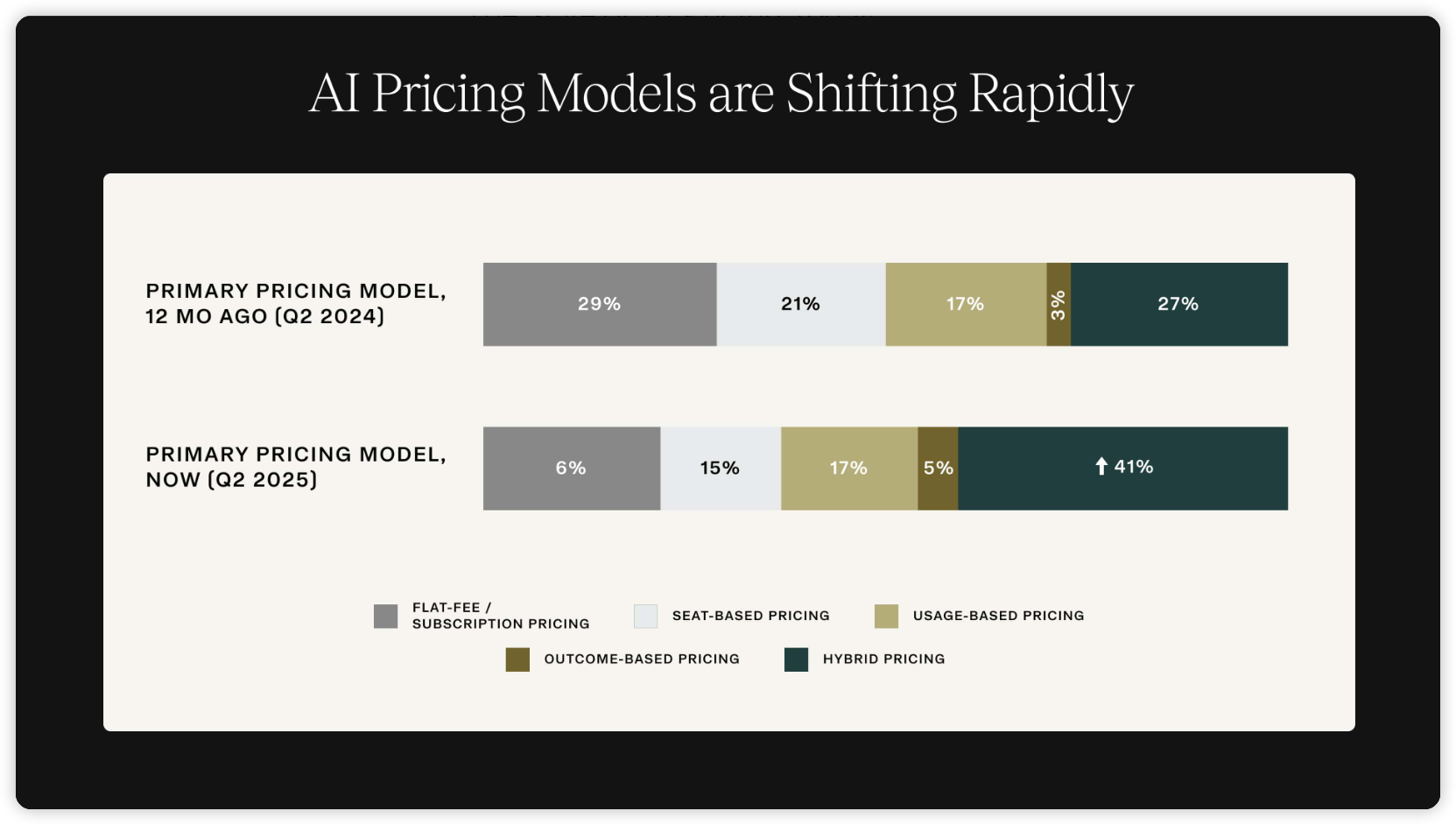 AI Pricing Models are Shifting Rapidly

PRIMARY PRICING MODEL, 12 MO AGO (Q2 2024)

29% 21% 17% 3% 27%

PRIMARY PRICING MODEL, NOW (Q2 2025)

6% 15% 17% 5% ↑ 41%

FLAT-FEE / SUBSCRIPTION PRICING

SEAT-BASED PRICING

USAGE-BASED PRICING

OUTCOME-BASED PRICING

HYBRID PRICING